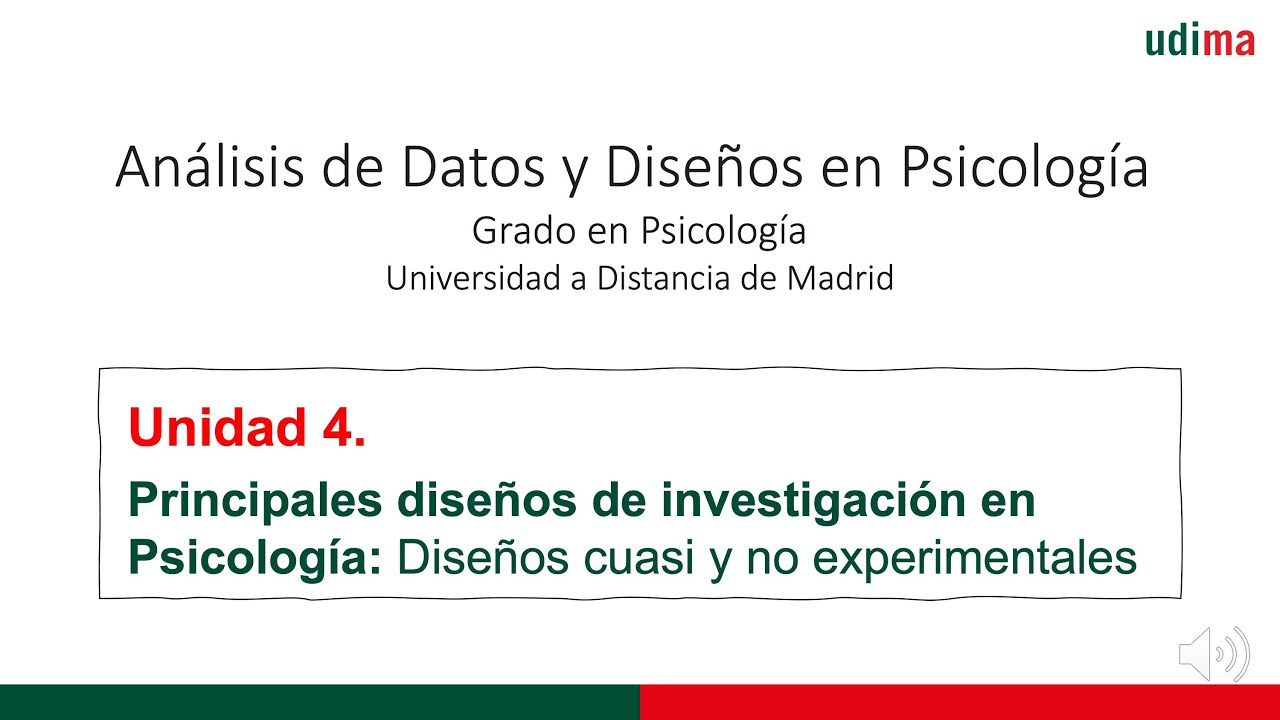 udima

Análisis de Datos y Diseños en Psicología

Grado en Psicología
Universidad a Distancia de Madrid

Unidad 4.

Principales diseños de investigación en Psicología: Diseños cuasi y no experimentales